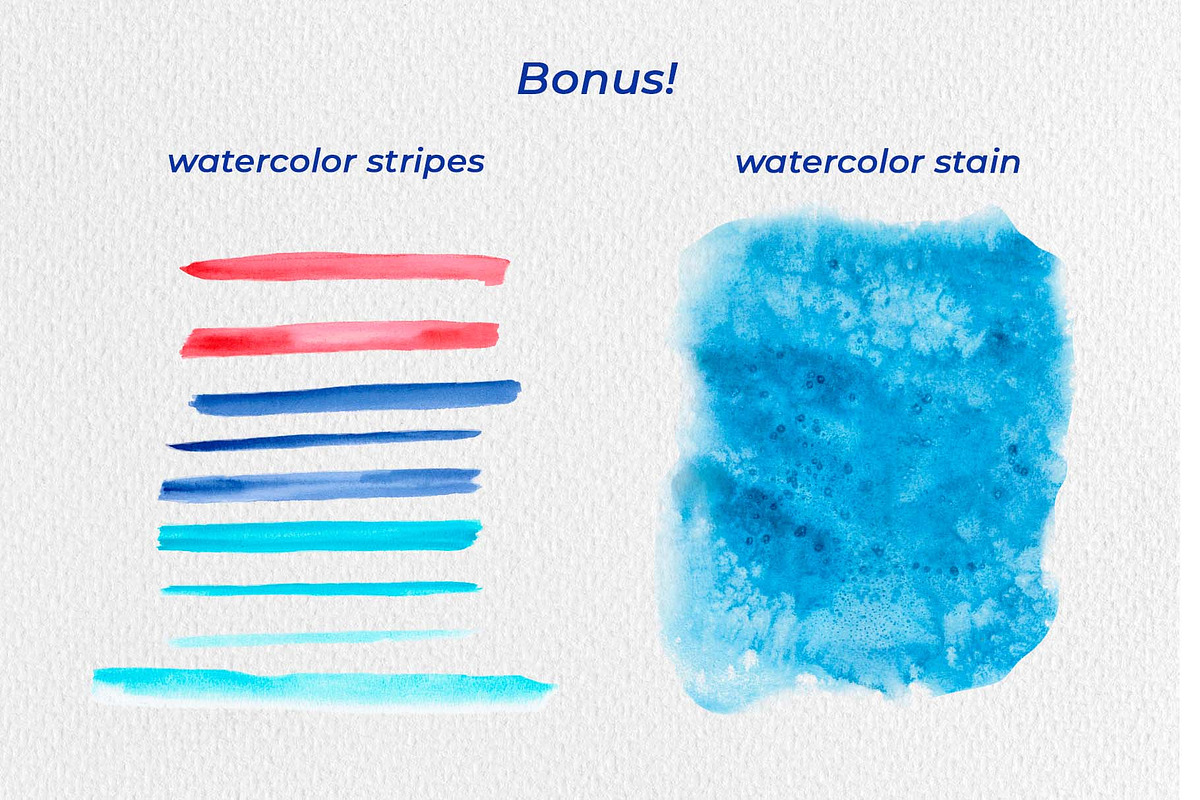 Bonus!

watercolor stripes

watercolor stain